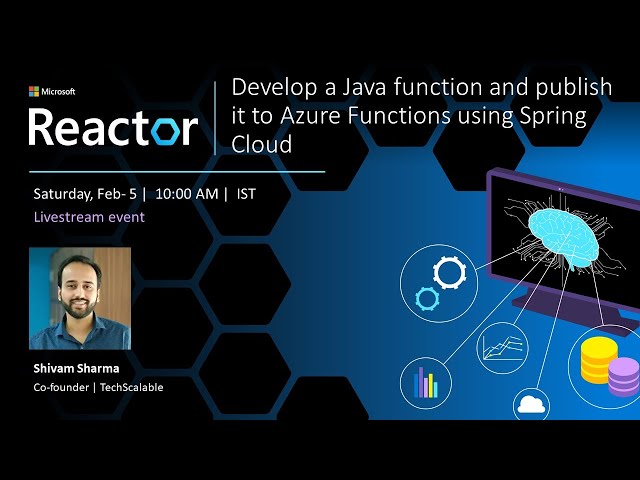 Microsoft
Reactor

Develop a Java function and publish it to Azure Functions using Spring Cloud

Saturday, Feb- 5 | 10:00 AM | IST
Livestream event

Shivam Sharma
Co-founder | TechScalable